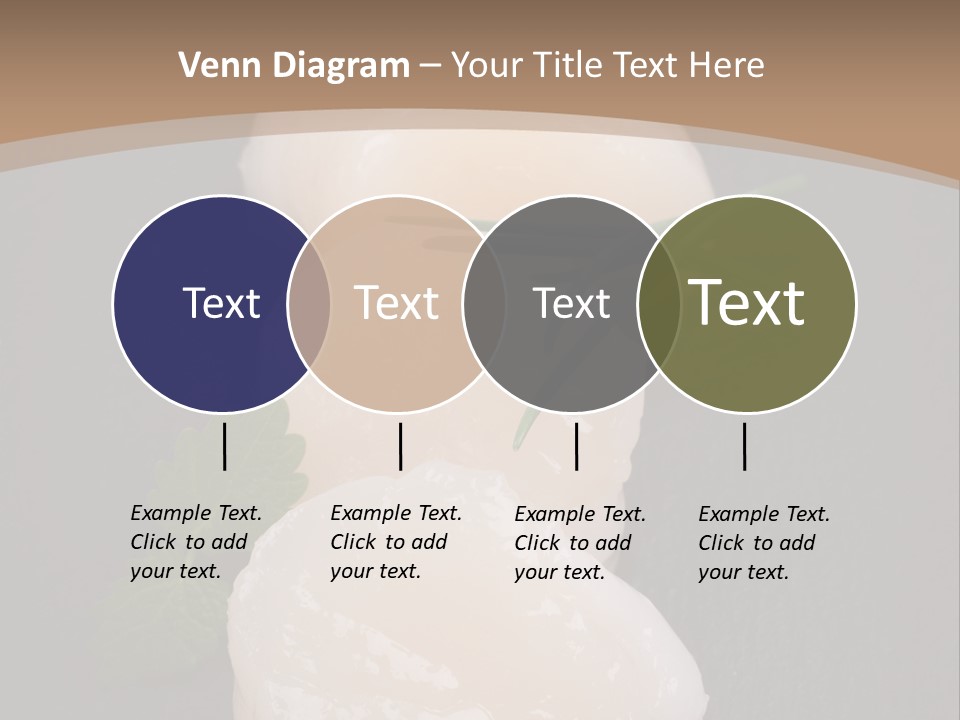 Venn Diagram – Your Title Text Here

Text

Text

Text

Text

Example Text. Click to add your text.

Example Text. Click to add your text.

Example Text. Click to add your text.

Example Text. Click to add your text.